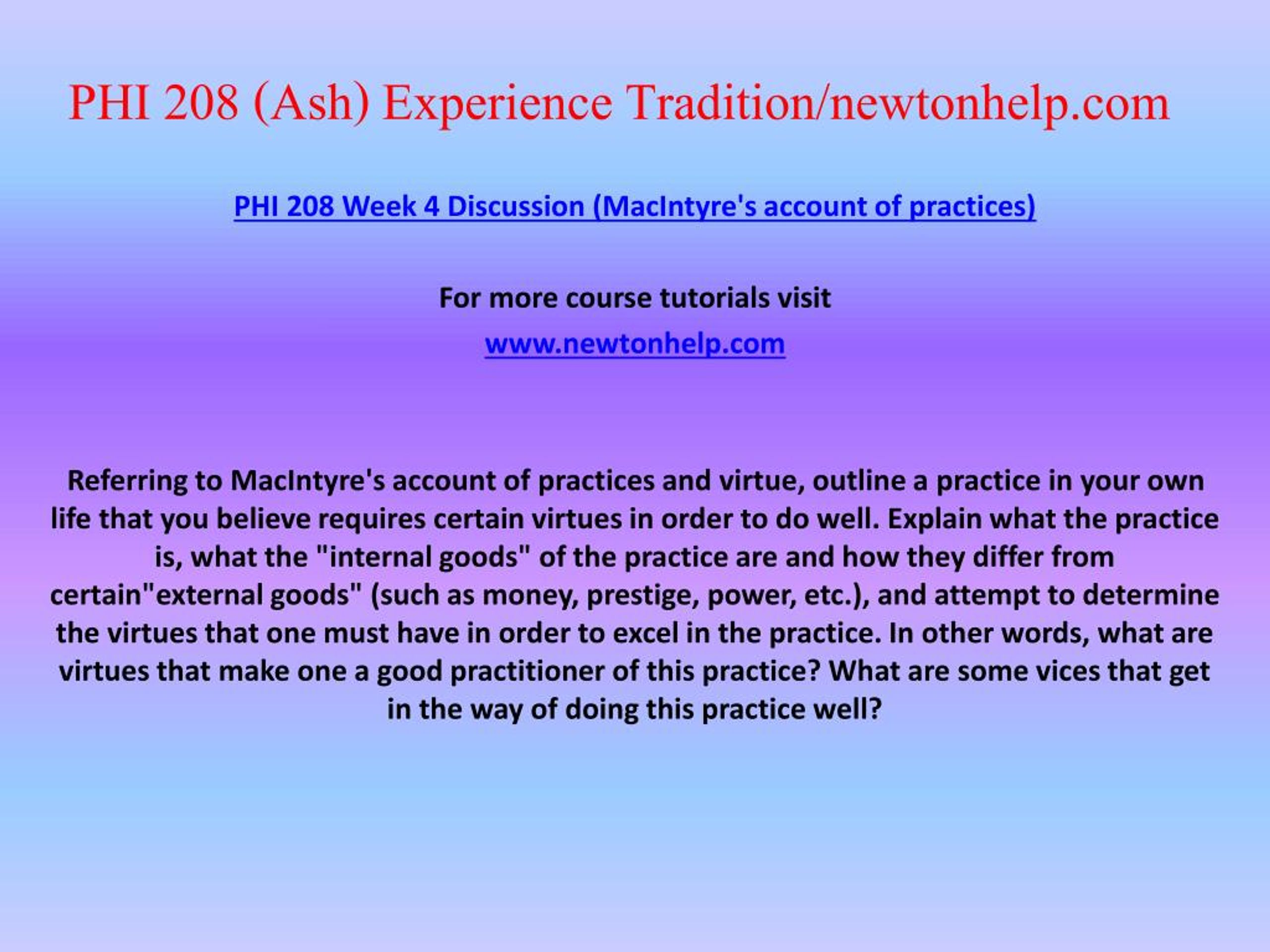 PHI 208 (Ash) Experience Tradition/newtonhelp.com

PHI 208 Week 4 Discussion (MacIntyre's account of practices)

For more course tutorials visit

www.newtonhelp.com

Referring to MacIntyre's account of practices and virtue, outline a practice in your own life that you believe requires certain virtues in order to do well. Explain what the practice is, what the "internal goods" of the practice are and how they differ from certain"external goods" (such as money, prestige, power, etc.), and attempt to determine the virtues that one must have in order to excel in the practice. In other words, what are virtues that make one a good practitioner of this practice? What are some vices that get in the way of doing this practice well?